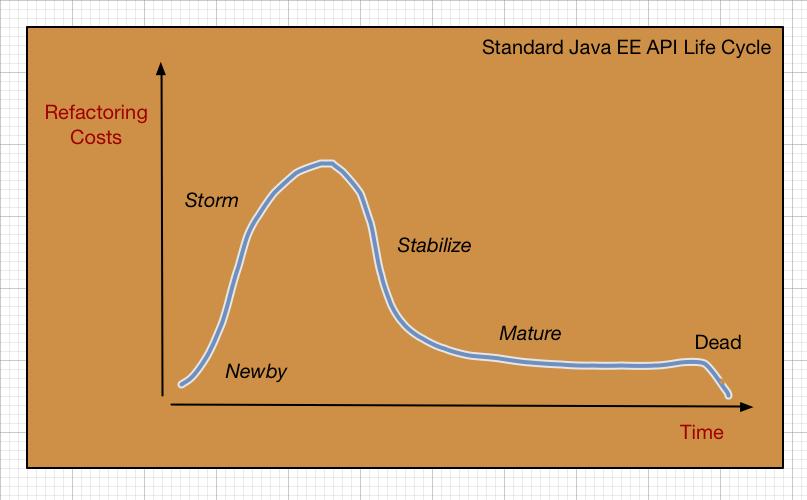 Standard Java EE API Life Cycle

Refactoring Costs

Storm

Stabilize

Mature

Dead

Newby

Time